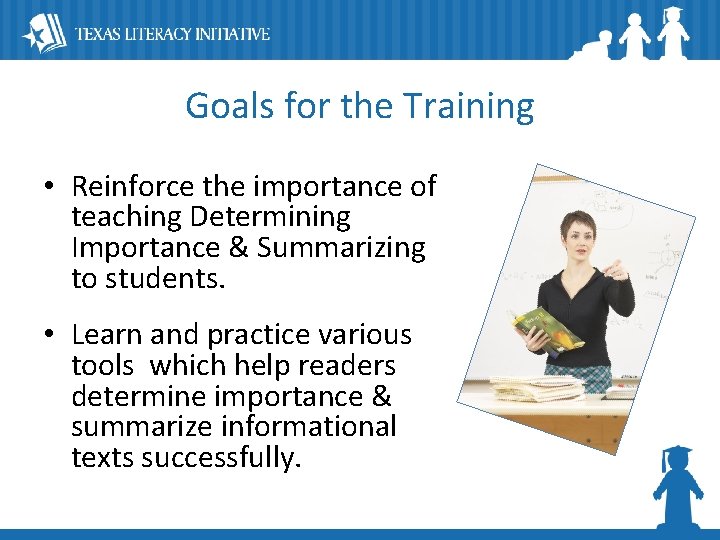 TEXAS LITERACY INITIATIVE

Goals for the Training

• Reinforce the importance of teaching Determining Importance & Summarizing to students.

• Learn and practice various tools which help readers determine importance & summarize informational texts successfully.